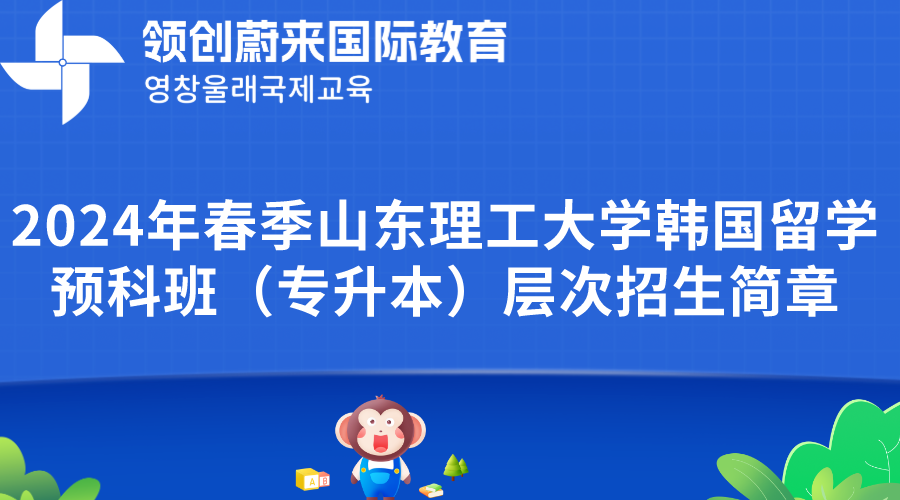 领创蔚来国际教育
영창울래국제교육

2024年春季山东理工大学韩国留学预科班（专升本）层次招生简章

A B